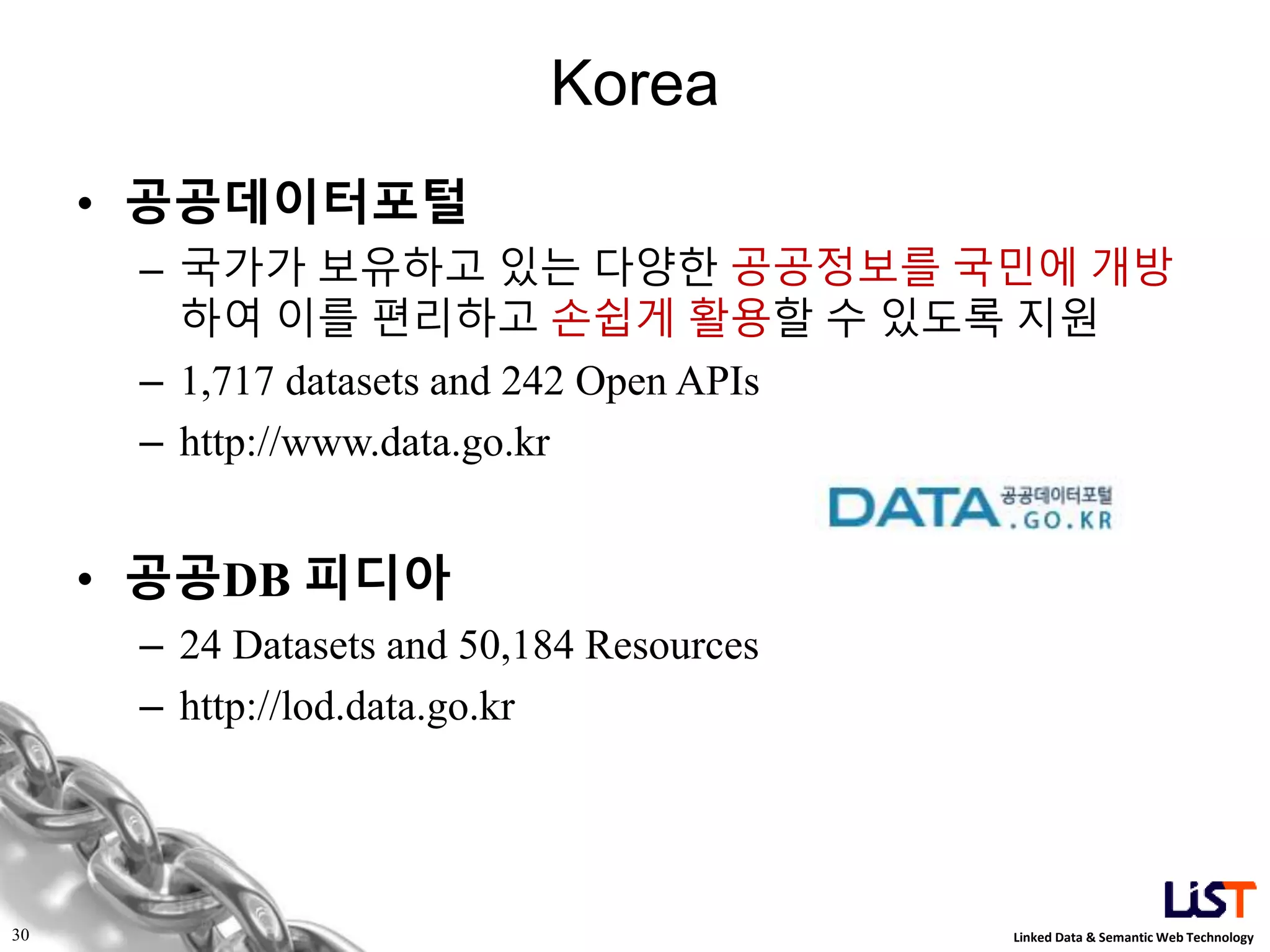 Korea

• 공공데이터포털
– 국가가 보유하고 있는 다양한 공공정보를 국민에 개방하여 이를 편리하고 손쉽게 활용할 수 있도록 지원
– 1,717 datasets and 242 Open APIs
– http://www.data.go.kr

DATA 공공데이터포털 .GO.KR

• 공공DB 피디아
– 24 Datasets and 50,184 Resources
– http://lod.data.go.kr

30

LiST
Linked Data & Semantic Web Technology